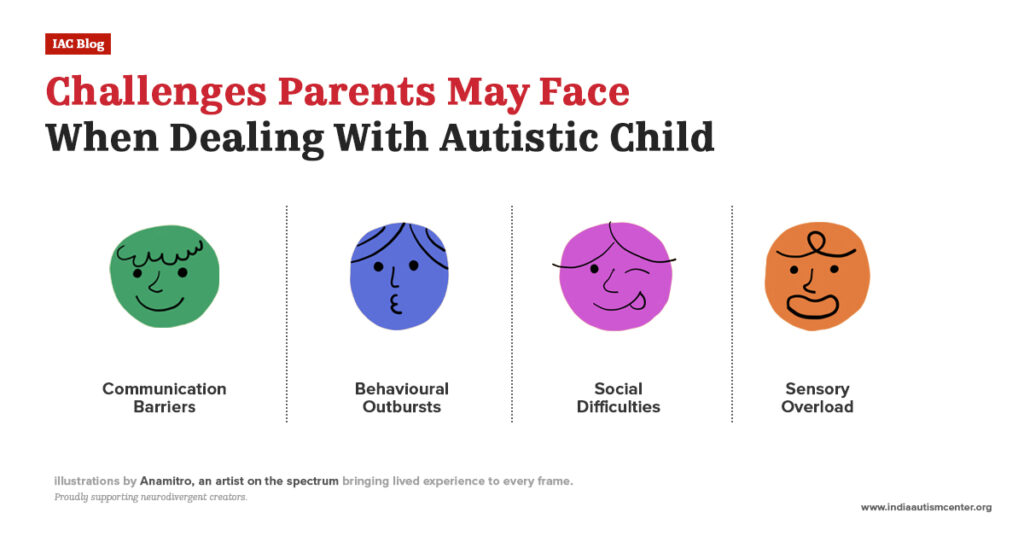 IAC Blog

Challenges Parents May Face
When Dealing With Autistic Child

Communication Barriers

Behavioural Outbursts

Social Difficulties

Sensory Overload

illustrations by Anamitro, an artist on the spectrum bringing lived experience to every frame.
Proudly supporting neurodivergent creators.

www.indiaautismcenter.org